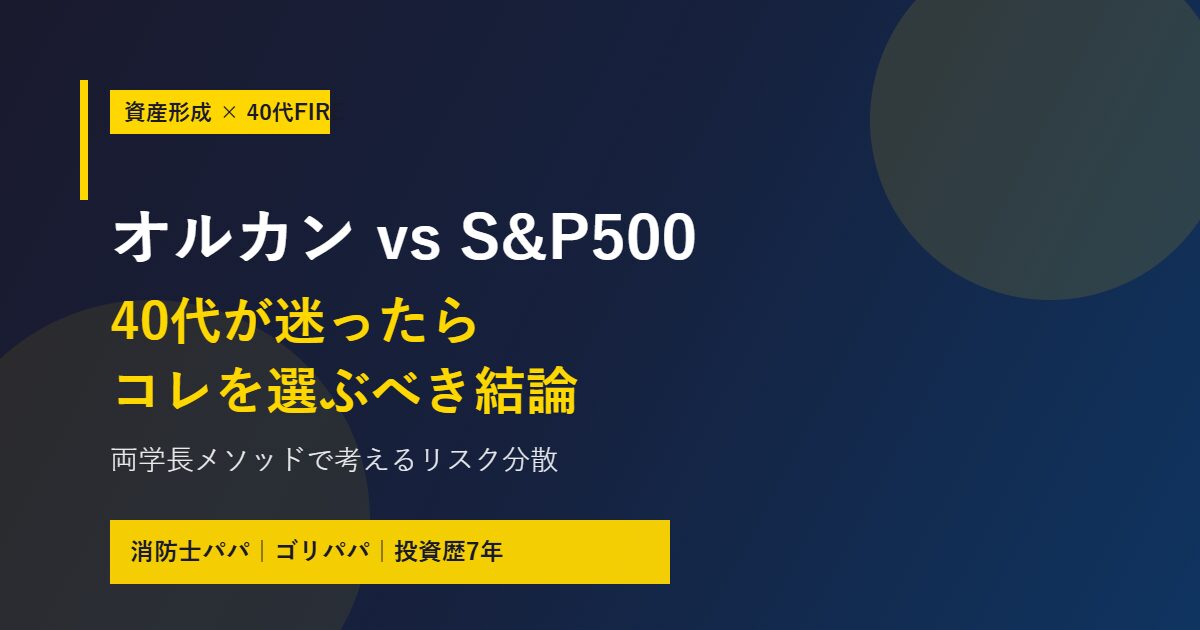 資産形成 × 40代FIR

オルカン vs S&P500

40代が迷ったら
コレを選ぶべき結論

両学長メソッドで考えるリスク分散

消防士パパ｜ゴリパパ｜投資歴7年